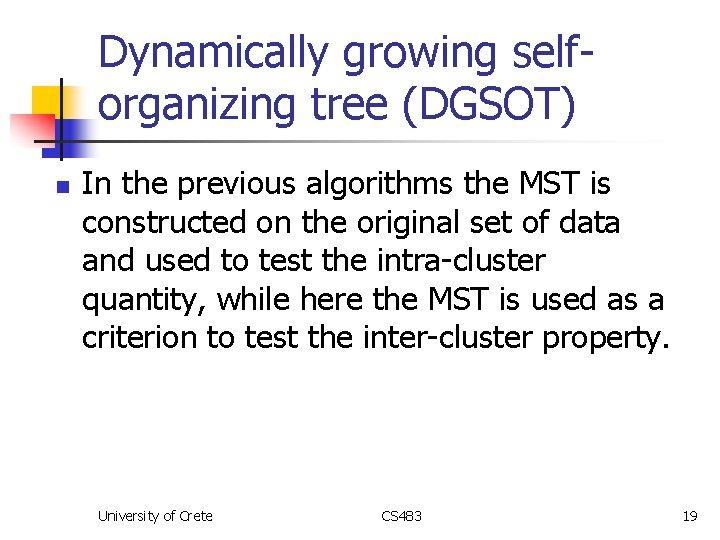 Dynamically growing self-organizing tree (DGSOT)

In the previous algorithms the MST is constructed on the original set of data and used to test the intra-cluster quantity, while here the MST is used as a criterion to test the inter-cluster property.

University of Crete

CS483

19